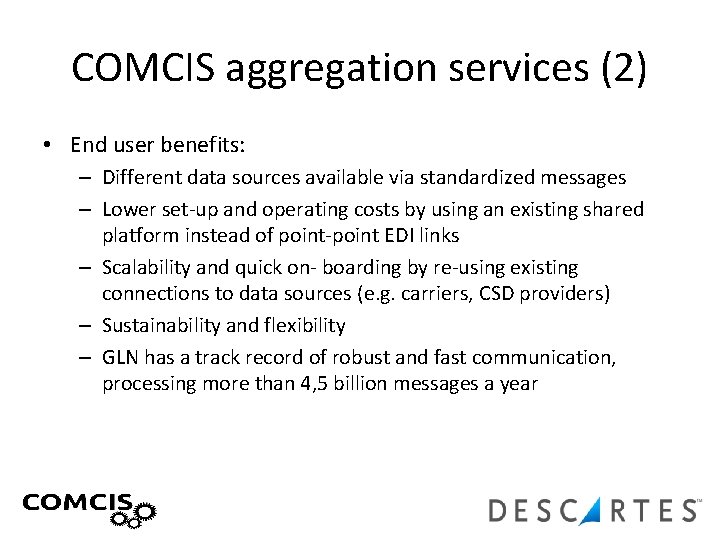 COMCIS aggregation services (2)

• End user benefits:
- Different data sources available via standardized messages
- Lower set-up and operating costs by using an existing shared platform instead of point-point EDI links
- Scalability and quick on- boarding by re-using existing connections to data sources (e.g. carriers, CSD providers)
- Sustainability and flexibility
- GLN has a track record of robust and fast communication, processing more than 4,5 billion messages a year

COMCIS

DESCARTES™